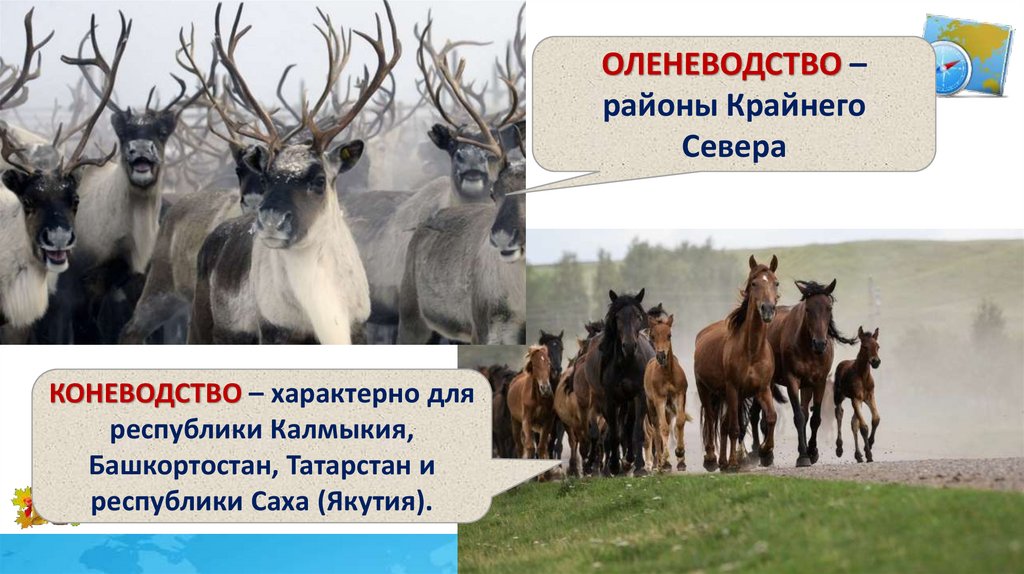 ОЛЕНЕВОДСТВО – районы Крайнего Севера

КОНЕВОДСТВО – характерно для республики Калмыкия, Башкортостан, Татарстан и республики Саха (Якутия).